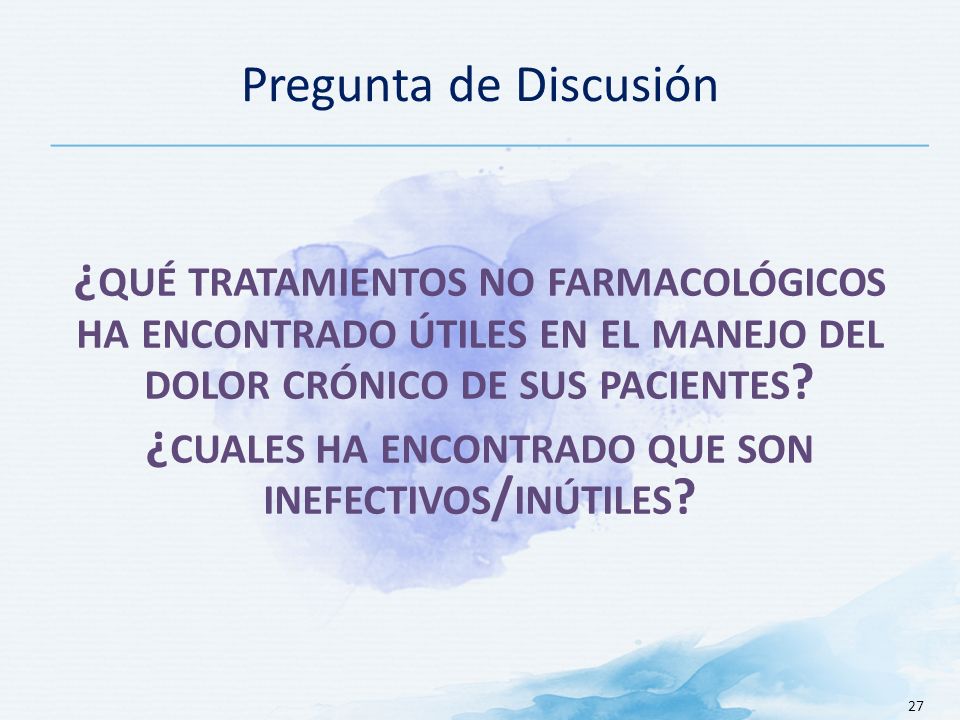 Pregunta de Discusión

¿QUÉ TRATAMIENTOS NO FARMACOLÓGICOS HA ENCONTRADO ÚTILES EN EL MANEJO DEL DOLOR CRÓNICO DE SUS PACIENTES?

¿CUALES HA ENCONTRADO QUE SON INEFECTIVOS/INÚTILES?

27